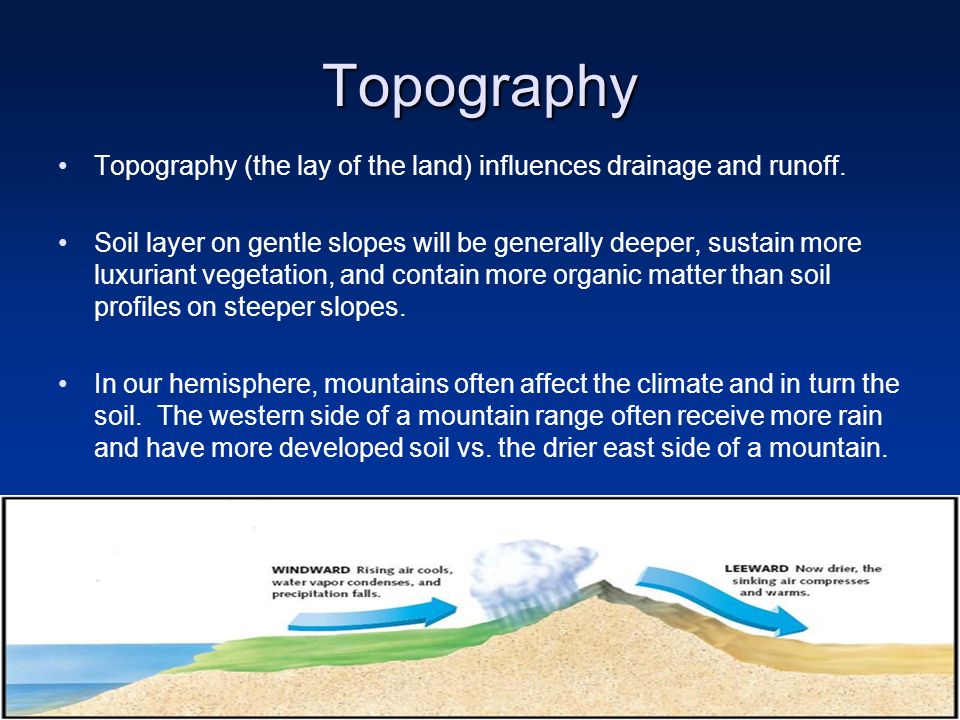 Topography

• Topography (the lay of the land) influences drainage and runoff.

• Soil layer on gentle slopes will be generally deeper, sustain more luxuriant vegetation, and contain more organic matter than soil profiles on steeper slopes.

• In our hemisphere, mountains often affect the climate and in turn the soil. The western side of a mountain range often receive more rain and have more developed soil vs. the drier east side of a mountain.

WINDWARD Rising air cools, water vapor condenses, and precipitation falls.

LEEWARD Now drier, the sinking air compresses and warms.